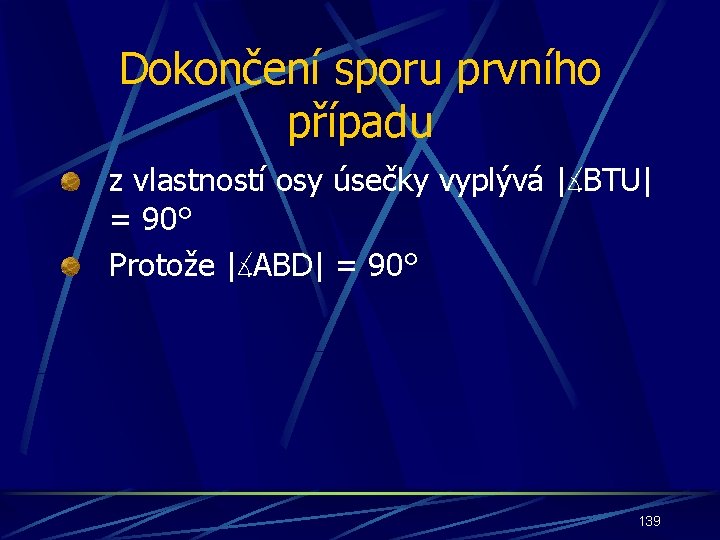 Dokončení sporu prvního případu

z vlastností osy úsečky vyplývá $|\measuredangle BTU| = 90°$

Protože $|\measuredangle ABD| = 90°$

139